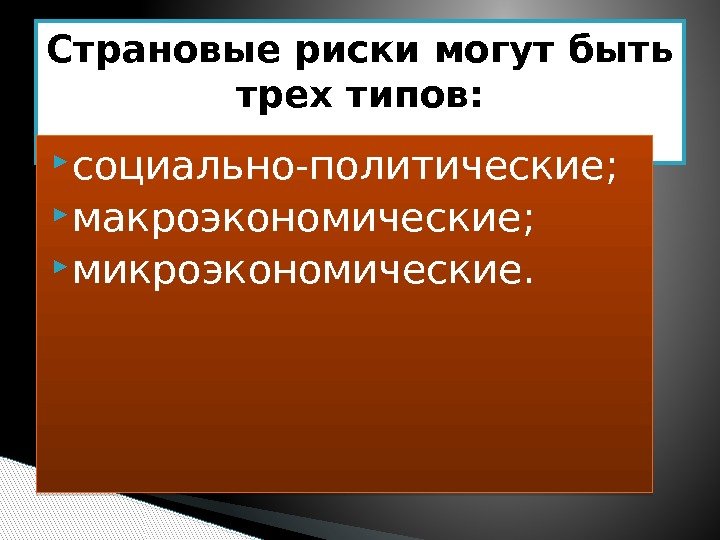 Страновые риски могут быть трех типов:

социально-политические;
макроэкономические;
микроэкономические.